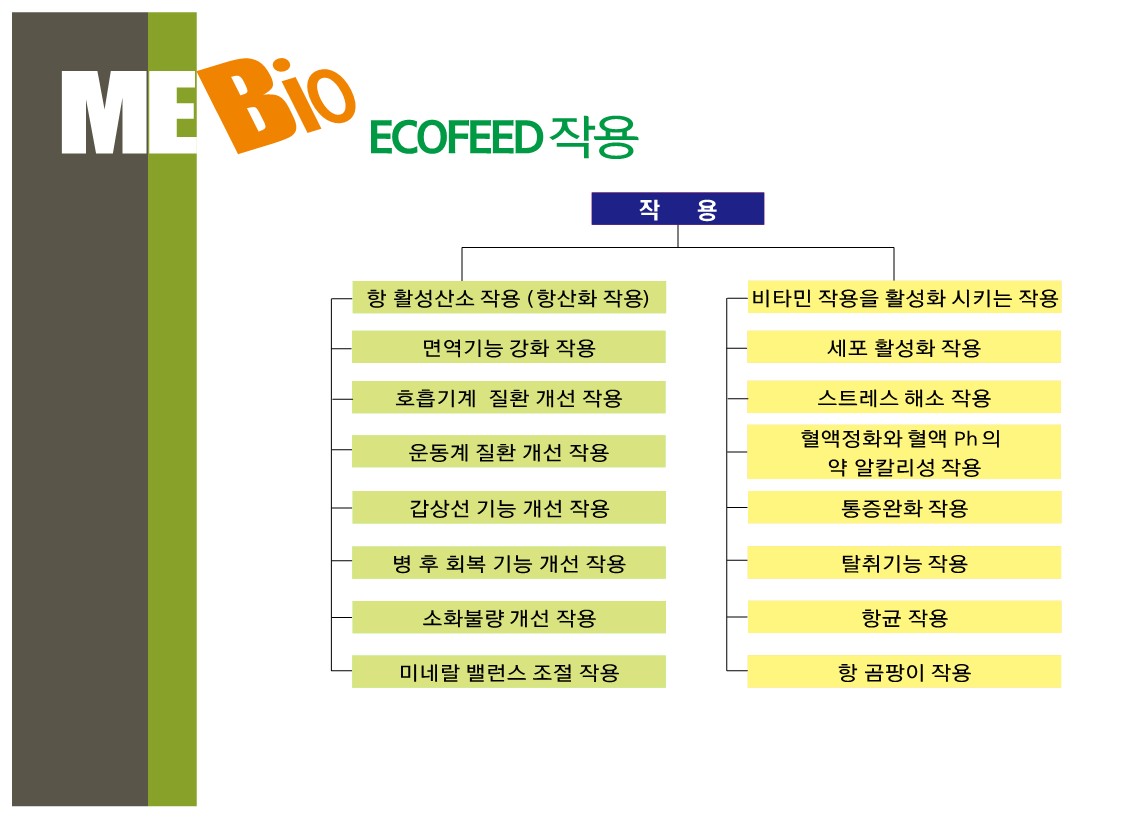 MEBio

ECOFEED 작용

작 용

항 활성산소 작용 (항산화 작용)

면역기능 강화 작용

호흡기계 질환 개선 작용

운동계 질환 개선 작용

갑상선 기능 개선 작용

병 후 회복 기능 개선 작용

소화불량 개선 작용

미네랄 밸런스 조절 작용

비타민 작용을 활성화 시키는 작용

세포 활성화 작용

스트레스 해소 작용

혈액정화와 혈액 Ph 의 약 알칼리성 작용

통증완화 작용

탈취기능 작용

항균 작용

항 곰팡이 작용